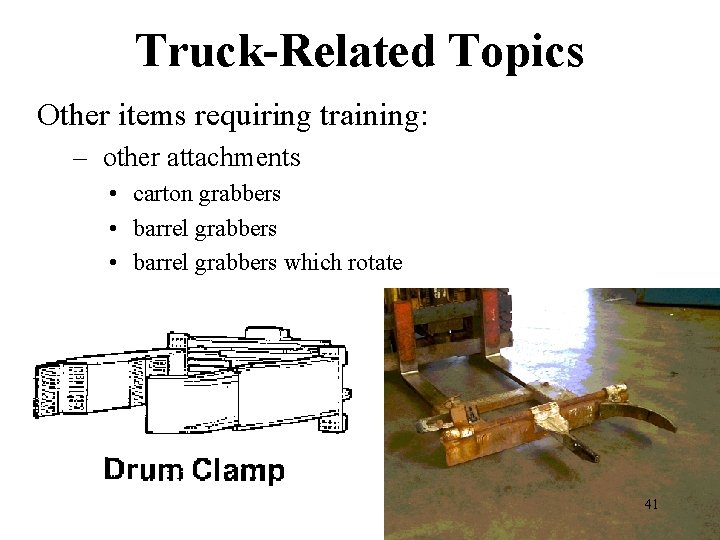 Truck-Related Topics

Other items requiring training:

– other attachments

• carton grabbers
• barrel grabbers
• barrel grabbers which rotate

Drum Clamp

41